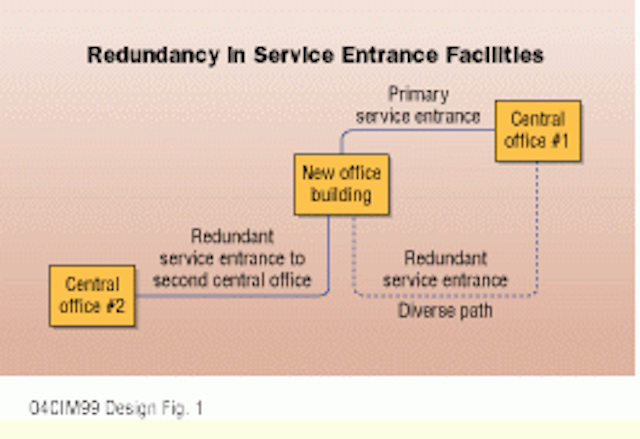 Redundancy in Service Entrance Facilities

Primary service entrance

Central office #1

New office building

Redundant service entrance to second central office

Redundant service entrance

Diverse path

Central office #2

04CIM99 Design Fig. 1